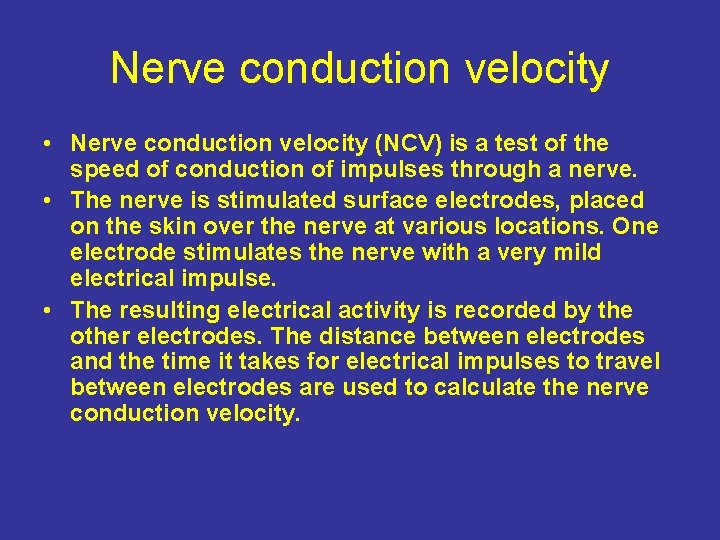 Nerve conduction velocity

• Nerve conduction velocity (NCV) is a test of the speed of conduction of impulses through a nerve.
• The nerve is stimulated surface electrodes, placed on the skin over the nerve at various locations. One electrode stimulates the nerve with a very mild electrical impulse.
• The resulting electrical activity is recorded by the other electrodes. The distance between electrodes and the time it takes for electrical impulses to travel between electrodes are used to calculate the nerve conduction velocity.